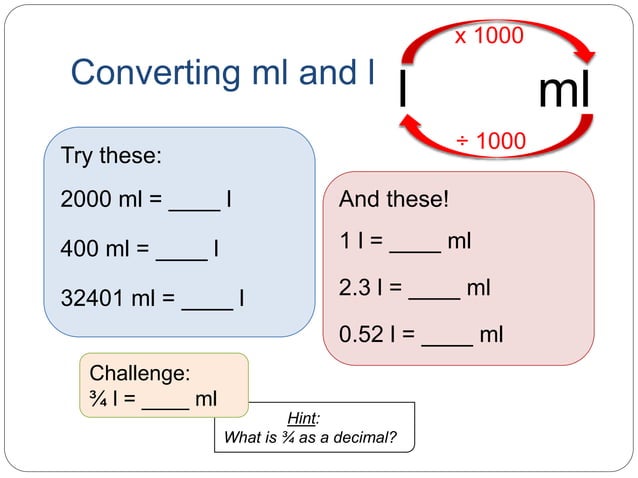 Converting ml and l

x 1000

l ml

÷ 1000

Try these:

2000 ml = ____ l

400 ml = ____ l

32401 ml = ____ l

And these!

1 l = ____ ml

2.3 l = ____ ml

0.52 l = ____ ml

Challenge:
¾ l = ____ ml

Hint:
What is ¾ as a decimal?